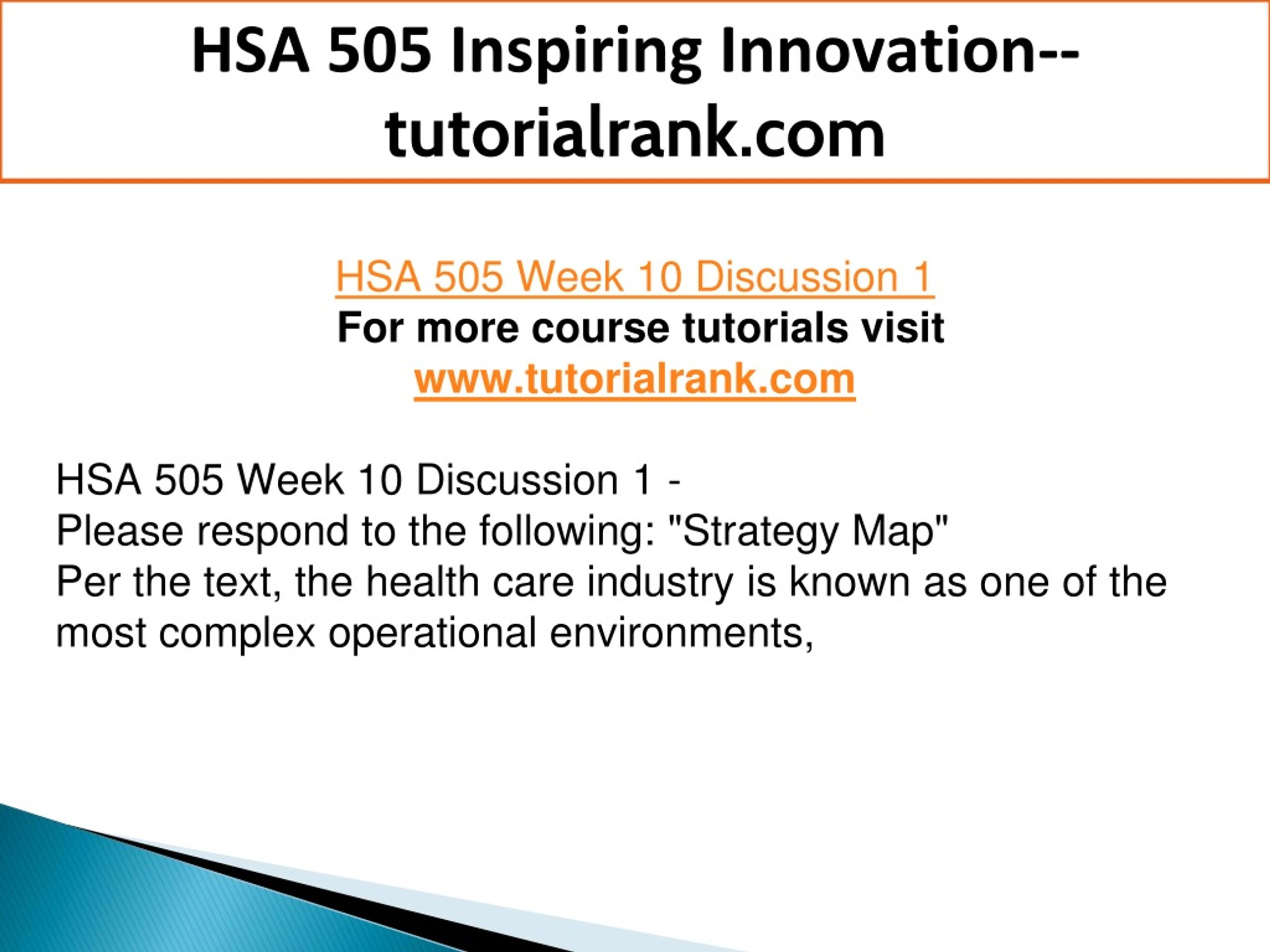 HSA 505 Inspiring Innovation--tutorialrank.com

HSA 505 Week 10 Discussion 1
For more course tutorials visit
www.tutorialrank.com

HSA 505 Week 10 Discussion 1 -
Please respond to the following: "Strategy Map"
Per the text, the health care industry is known as one of the most complex operational environments,